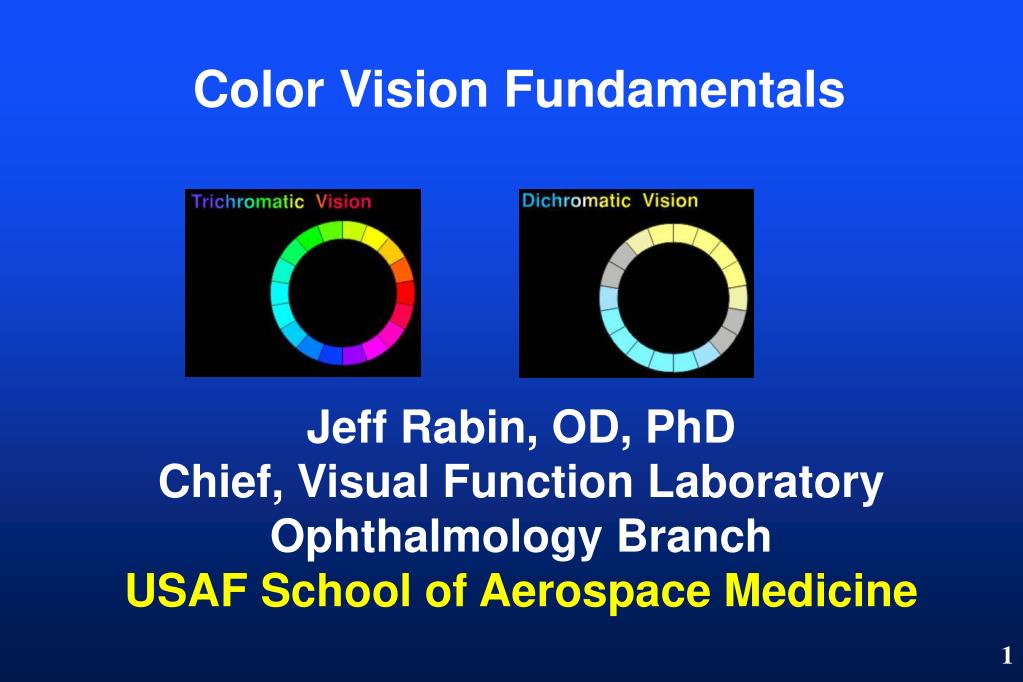 Color Vision Fundamentals

Trichromatic Vision

Dichromatic Vision

Jeff Rabin, OD, PhD
Chief, Visual Function Laboratory
Ophthalmology Branch
USAF School of Aerospace Medicine

1